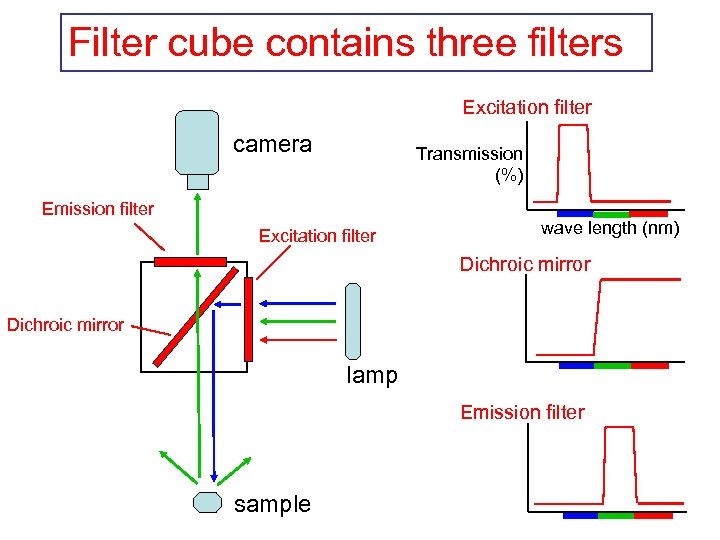 Filter cube contains three filters

camera

Emission filter

Excitation filter

Dichroic mirror

lamp

sample

Excitation filter

Transmission (%)

wave length (nm)

Dichroic mirror

Emission filter